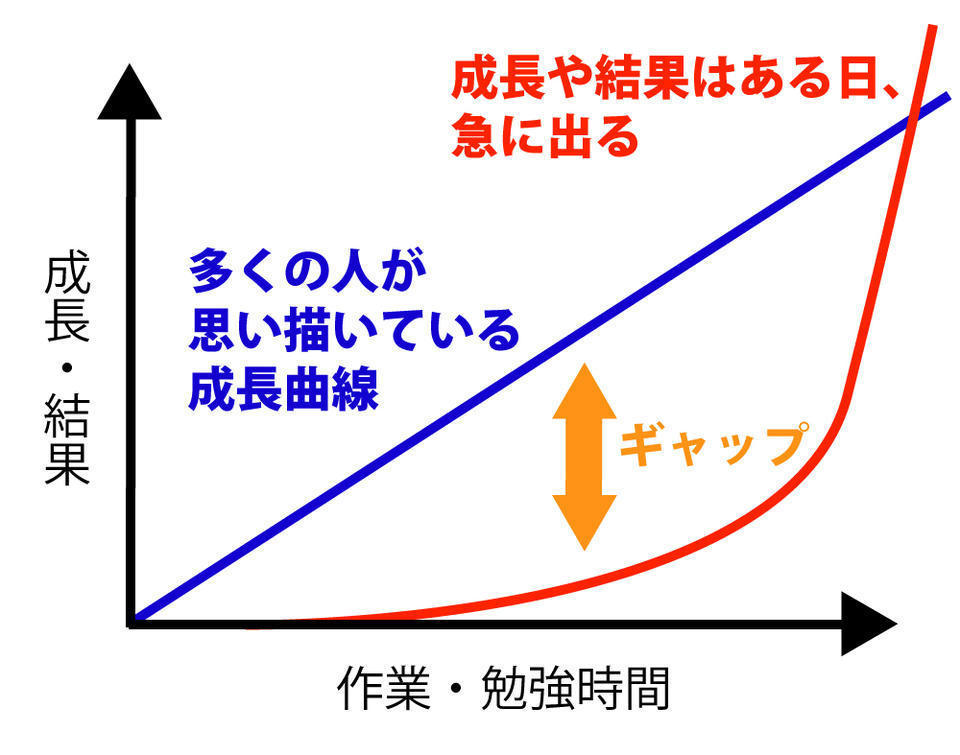 成長や結果はある日、急に出る

成長・結果

多くの人が思い描いている成長曲線

ギャップ

作業・勉強時間